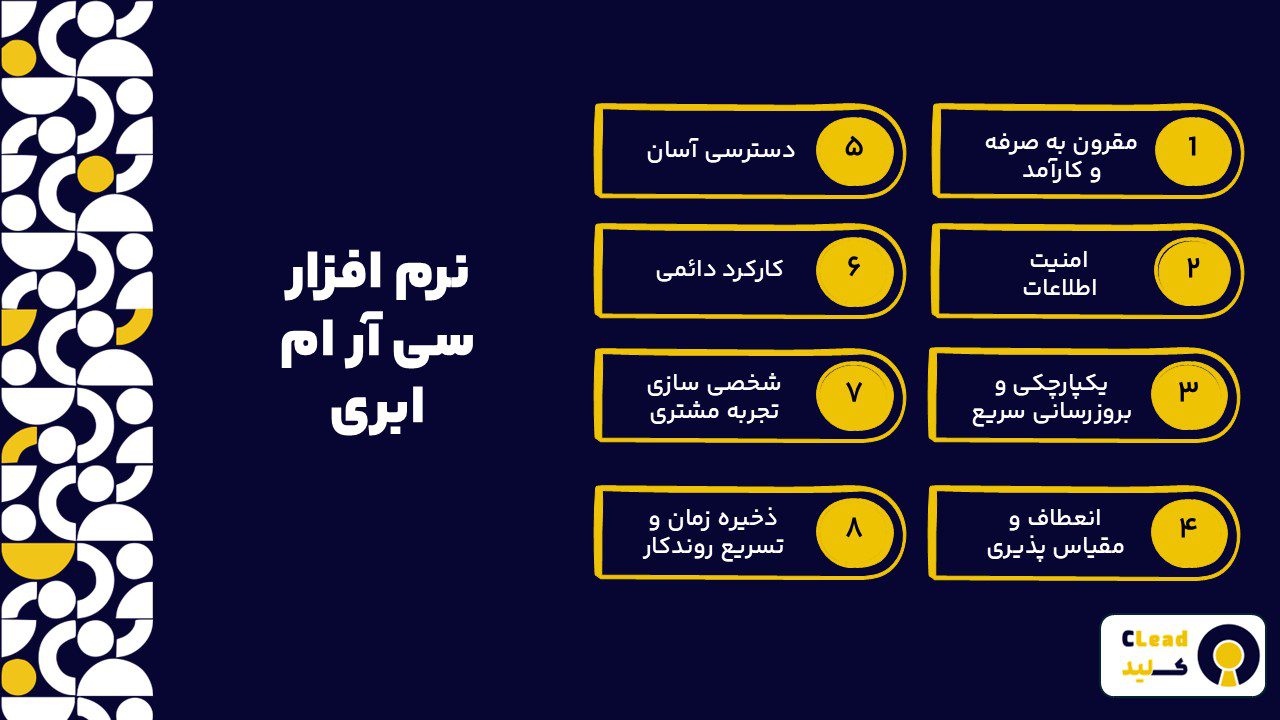 نرم افزار سی آر ام ابری

۱ مقرون به صرفه و کارآمد

۲ امنیت اطلاعات

۳ یکپارچکی و بروزرسانی سریع

۴ انعطاف و مقیاس پذیری

۵ دسترسی آسان

۶ کارکرد دائمی

۷ شخصی سازی تجربه مشتری

۸ ذخیره زمان و تسریع روندکار

CLead
کلید